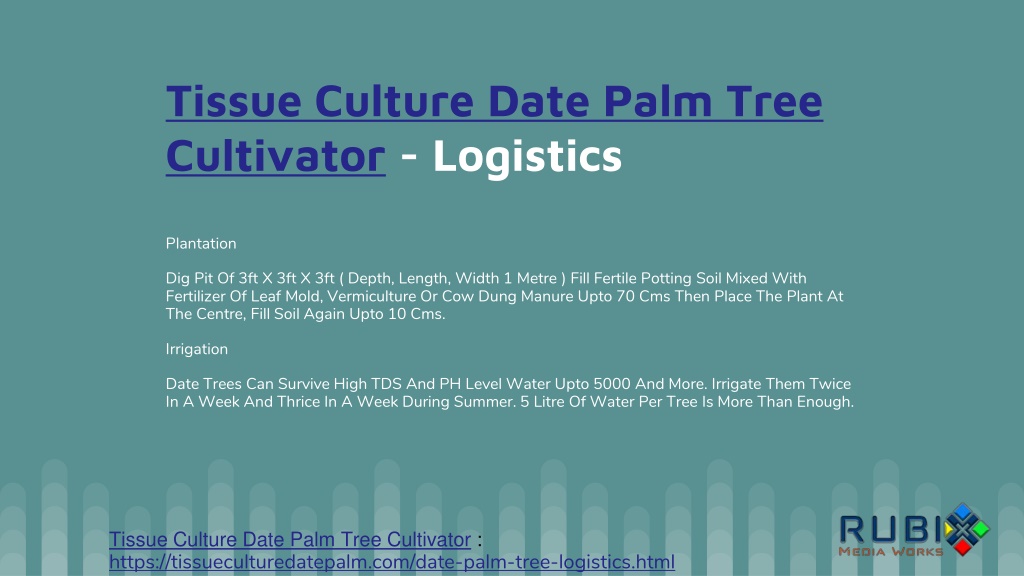 Tissue Culture Date Palm Tree Cultivator - Logistics

Plantation

Dig Pit Of 3ft X 3ft X 3ft ( Depth, Length, Width 1 Metre ) Fill Fertile Potting Soil Mixed With Fertilizer Of Leaf Mold, Vermiculture Or Cow Dung Manure Upto 70 Cms Then Place The Plant At The Centre, Fill Soil Again Upto 10 Cms.

Irrigation

Date Trees Can Survive High TDS And PH Level Water Upto 5000 And More. Irrigate Them Twice In A Week And Thrice In A Week During Summer. 5 Litre Of Water Per Tree Is More Than Enough.

Tissue Culture Date Palm Tree Cultivator : https://tissueculturedatepalm.com/date-palm-tree-logistics.html

RUBIX MEDIA WORKS